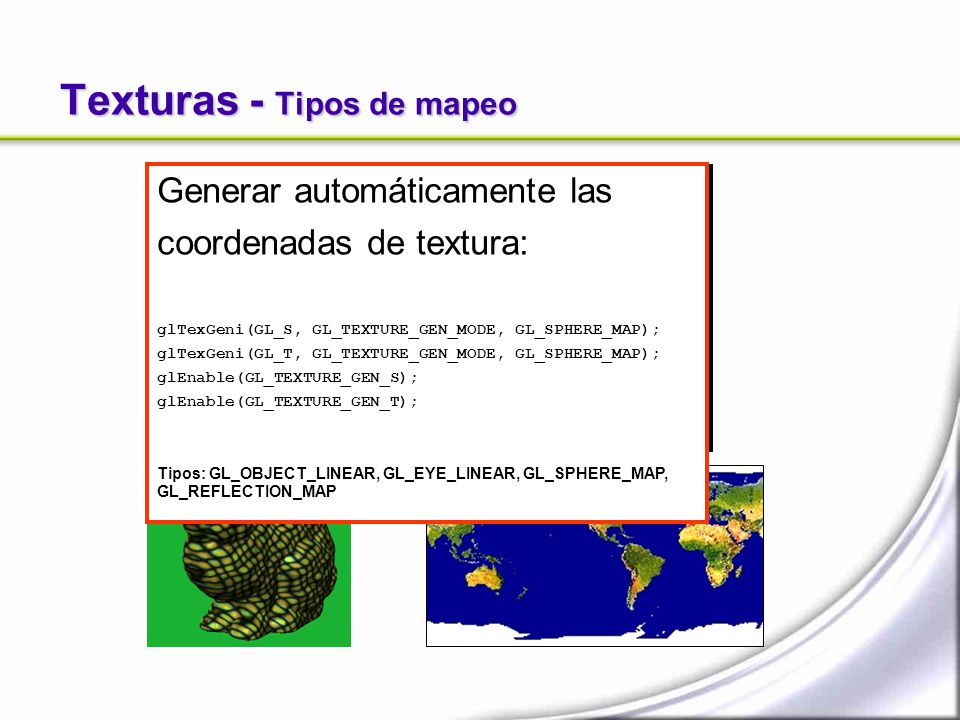 Texturas - Tipos de mapeo

Generar automáticamente las coordenadas de textura:

glTexGeni(GL_S, GL_TEXTURE_GEN_MODE, GL_SPHERE_MAP);
glTexGeni(GL_T, GL_TEXTURE_GEN_MODE, GL_SPHERE_MAP);
glEnable(GL_TEXTURE_GEN_S);
glEnable(GL_TEXTURE_GEN_T);

Tipos: GL_OBJECT_LINEAR, GL_EYE_LINEAR, GL_SPHERE_MAP, GL_REFLECTION_MAP